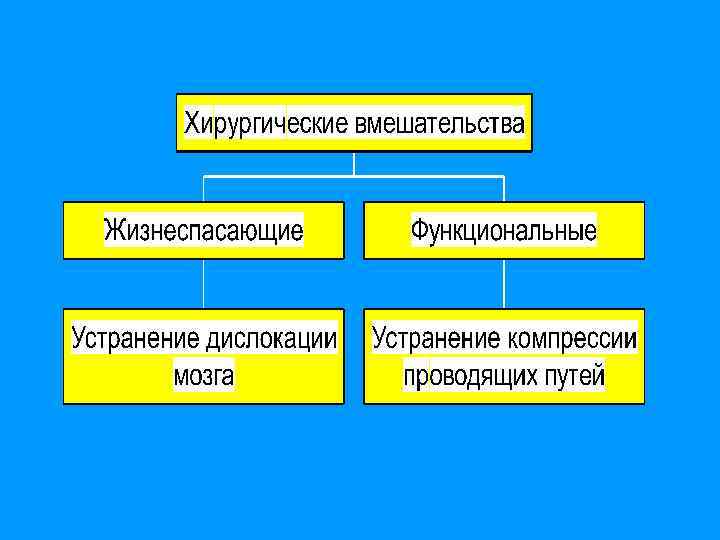 Хирургические вмешательства

Жизнеспасающие

Функциональные

Устранение дислокации мозга

Устранение компрессии проводящих путей